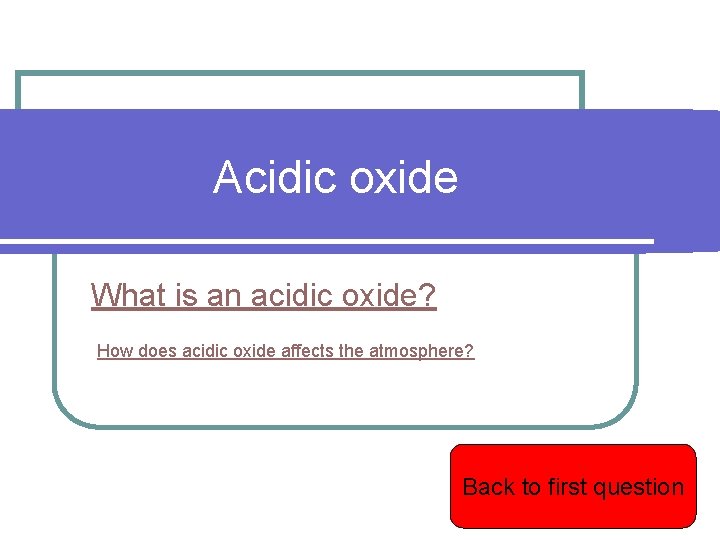 Acidic oxide

What is an acidic oxide?

How does acidic oxide affects the atmosphere?

Back to first question